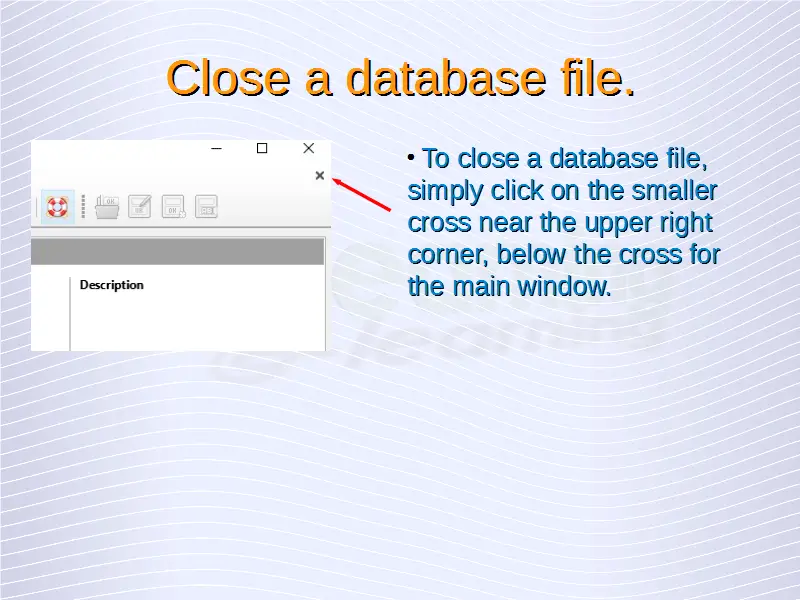 Close a database file.

Description

• To close a database file, simply click on the smaller cross near the upper right corner, below the cross for the main window.